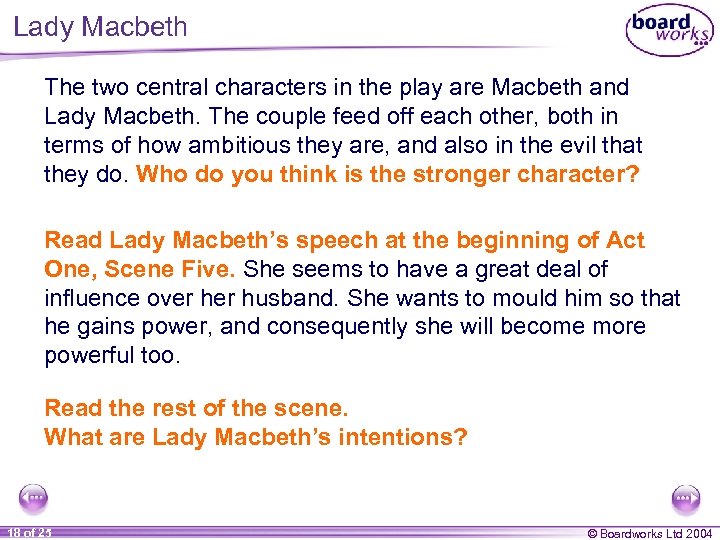 Lady Macbeth

board works

The two central characters in the play are Macbeth and Lady Macbeth. The couple feed off each other, both in terms of how ambitious they are, and also in the evil that they do. Who do you think is the stronger character?

Read Lady Macbeth's speech at the beginning of Act One, Scene Five. She seems to have a great deal of influence over her husband. She wants to mould him so that he gains power, and consequently she will become more powerful too.

Read the rest of the scene.
What are Lady Macbeth's intentions?

18 of 23

© Boardworks Ltd 2004